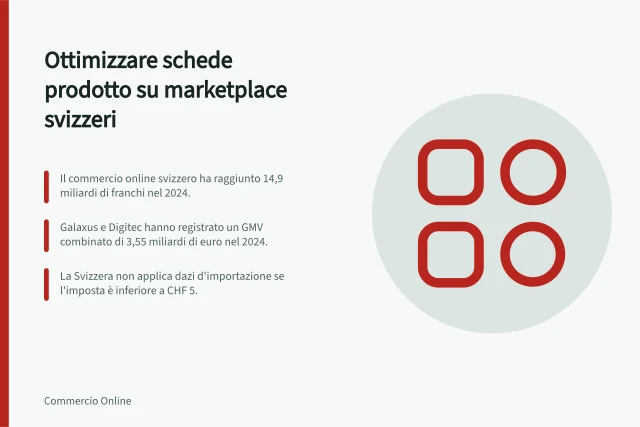 Ottimizzare schede prodotto su marketplace svizzeri

Il commercio online svizzero ha raggiunto 14,9 miliardi di franchi nel 2024.

Galaxus e Digitec hanno registrato un GMV combinato di 3,55 miliardi di euro nel 2024.

La Svizzera non applica dazi d'importazione se l'imposta è inferiore a CHF 5.

Commercio Online